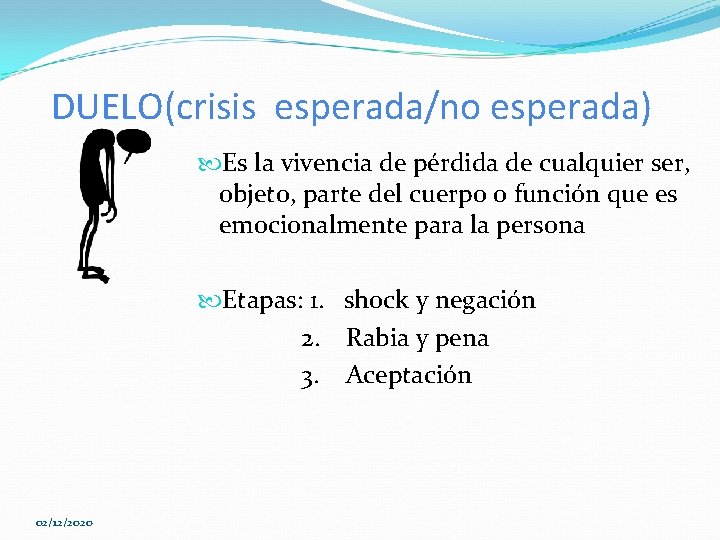 DUELO(crisis esperada/no esperada)

Es la vivencia de pérdida de cualquier ser, objeto, parte del cuerpo o función que es emocionalmente para la persona

Etapas: 1. shock y negación
2. Rabia y pena
3. Aceptación

02/12/2020